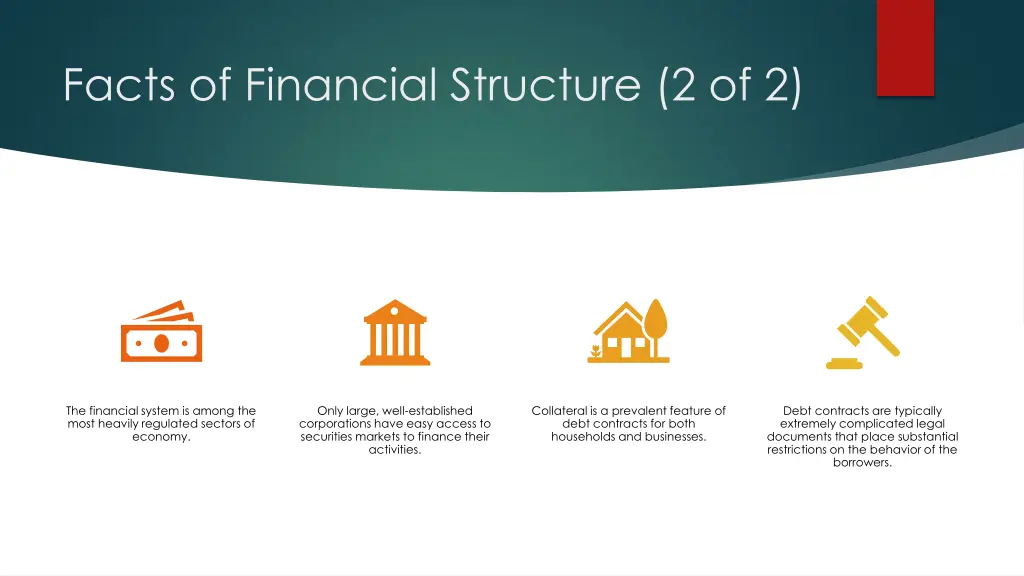 Facts of Financial Structure (2 of 2)

The financial system is among the most heavily regulated sectors of economy.

Only large, well-established corporations have easy access to securities markets to finance their activities.

Collateral is a prevalent feature of debt contracts for both households and businesses.

Debt contracts are typically extremely complicated legal documents that place substantial restrictions on the behavior of the borrowers.